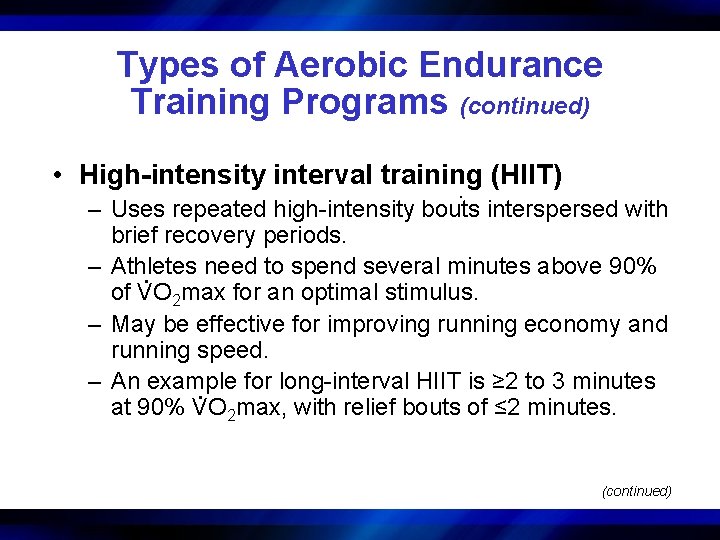 Types of Aerobic Endurance Training Programs (continued)

• High-intensity interval training (HIIT)
– Uses repeated high-intensity bouts interspersed with brief recovery periods.
– Athletes need to spend several minutes above 90% of $\dot{V}O_2$max for an optimal stimulus.
– May be effective for improving running economy and running speed.
– An example for long-interval HIIT is ≥2 to 3 minutes at 90% $\dot{V}O_2$max, with relief bouts of ≤2 minutes.

(continued)